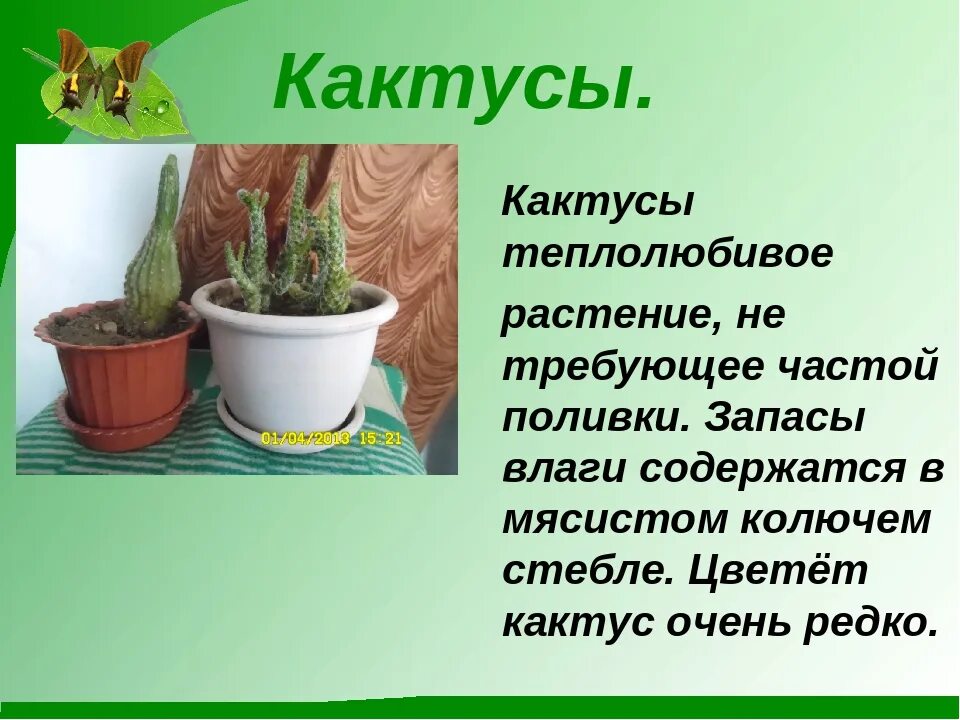 Кактусы.

01/04/2013 15:21

Кактусы теплолюбивое растение, не требующее частой поливки. Запасы влаги содержатся в мясистом колючем стебле. Цветёт кактус очень редко.